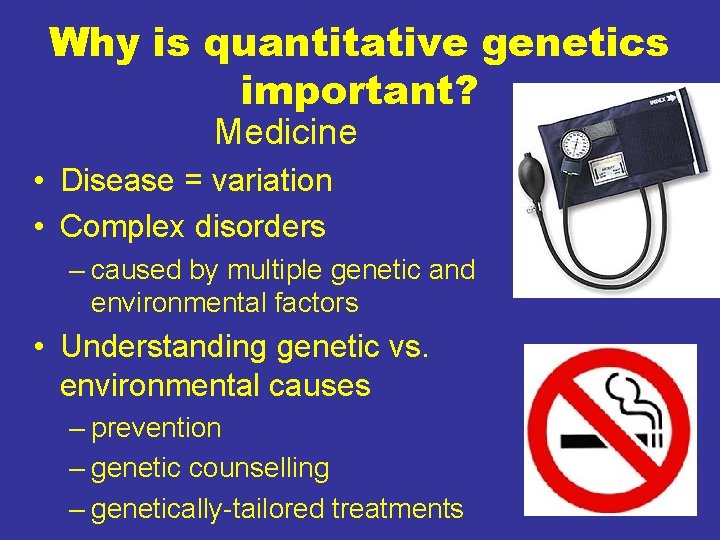 Why is quantitative genetics important?

Medicine

• Disease = variation
• Complex disorders
– caused by multiple genetic and environmental factors
• Understanding genetic vs. environmental causes
– prevention
– genetic counselling
– genetically-tailored treatments

INDEX